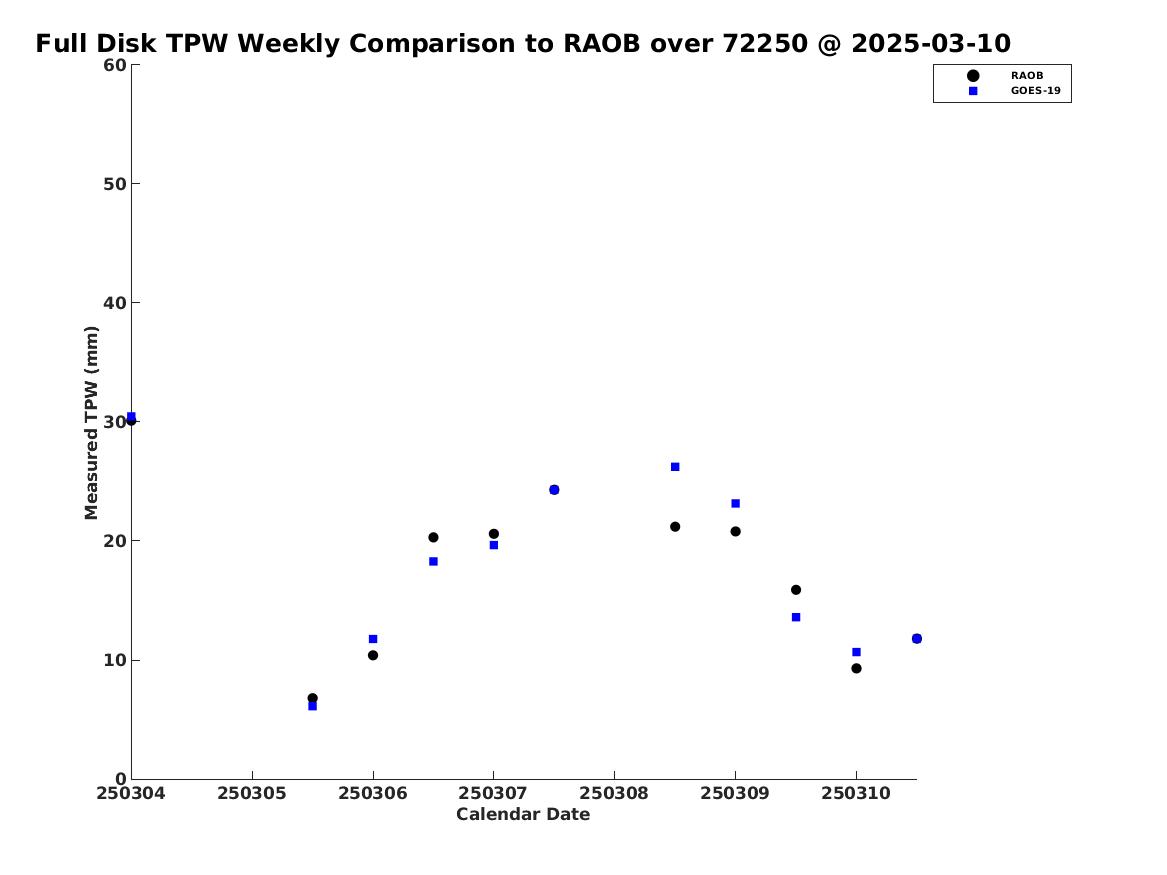 Full Disk TPW Weekly Comparison to RAOB over 72250 @ 2025-03-10

RAOB
GOES-19

Measured TPW (mm)

60
50
40
30
20
10
0

250304 250305 250306 250307 250308 250309 250310

Calendar Date